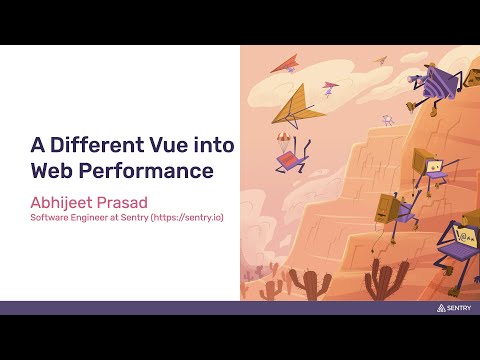 A Different Vue into Web Performance

Abhijeet Prasad
Software Engineer at Sentry (https://sentry.io)

SENTRY